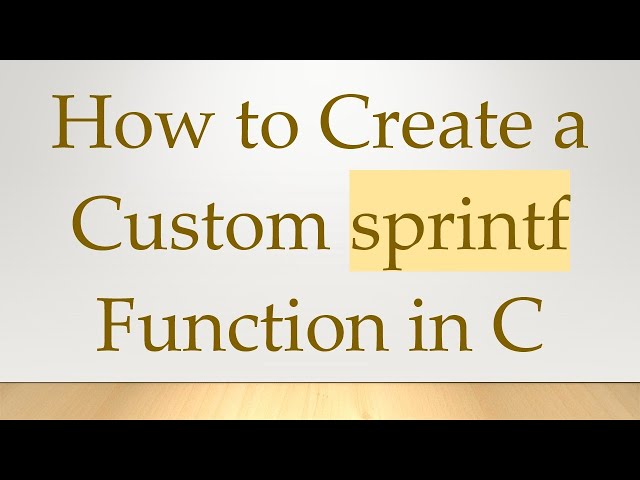 How to Create a Custom sprintf Function in C